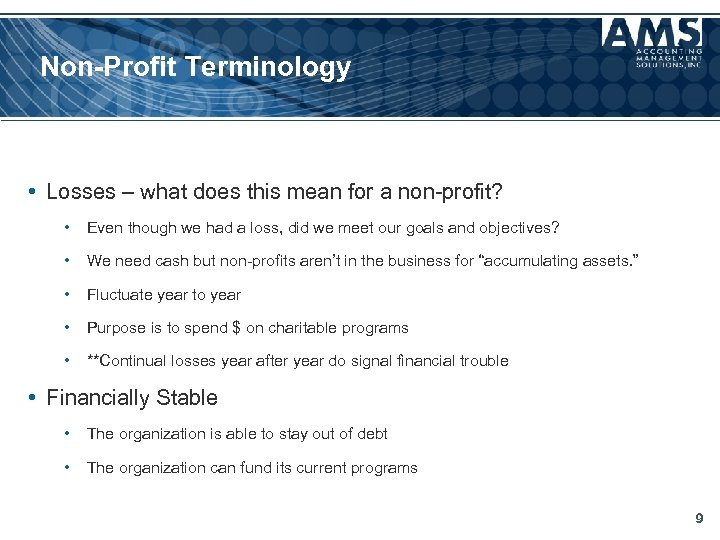 Non-Profit Terminology

AMS
ACCOUNTING
MANAGEMENT
SOLUTIONS, INC

• Losses – what does this mean for a non-profit?

• Even though we had a loss, did we meet our goals and objectives?

• We need cash but non-profits aren't in the business for "accumulating assets."

• Fluctuate year to year

• Purpose is to spend $ on charitable programs

• **Continual losses year after year do signal financial trouble

• Financially Stable

• The organization is able to stay out of debt

• The organization can fund its current programs

9